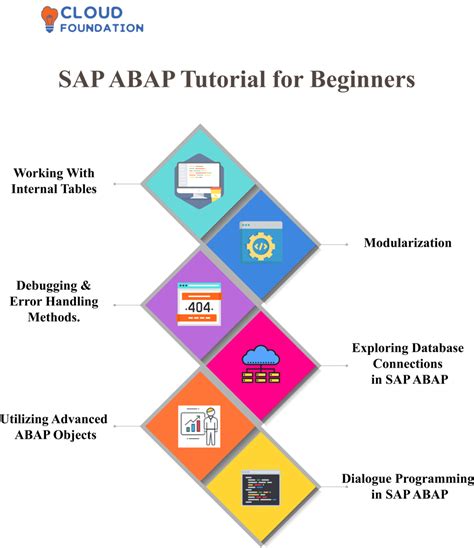 CLOUD FOUNDATION

SAP ABAP Tutorial for Beginners

Working With Internal Tables

Modularization

Debugging & Error Handling Methods.

·404·

Exploring Database Connections in SAP ABAP

Utilizing Advanced ABAP Objects

Dialogue Programming in SAP ABAP